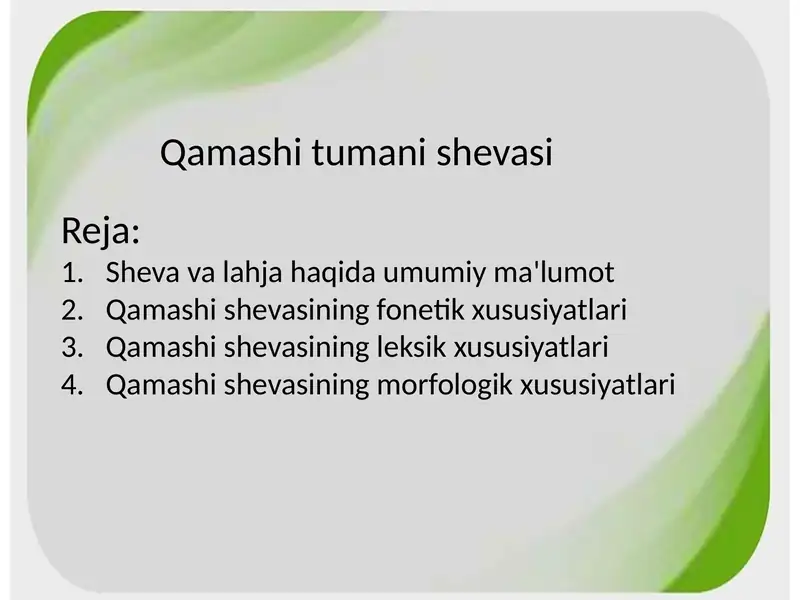 Qamashi tumani shevasi

Reja:
1. Sheva va lahja haqida umumiy ma'lumot
2. Qamashi shevasining fonetik xususiyatlari
3. Qamashi shevasining leksik xususiyatlari
4. Qamashi shevasining morfologik xususiyatlari